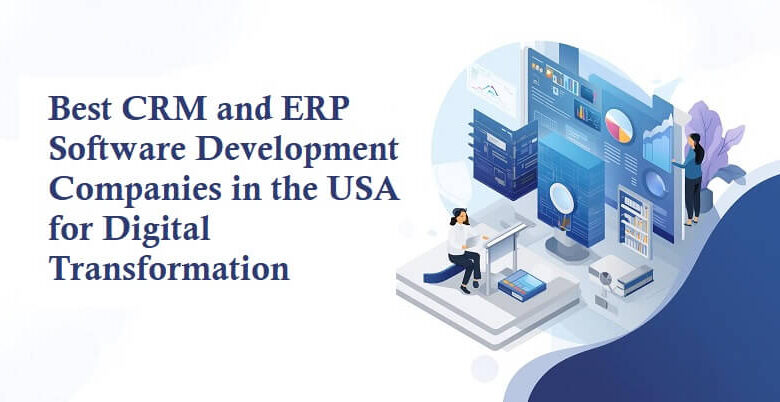 Best CRM and ERP Software Development Companies in the USA for Digital Transformation